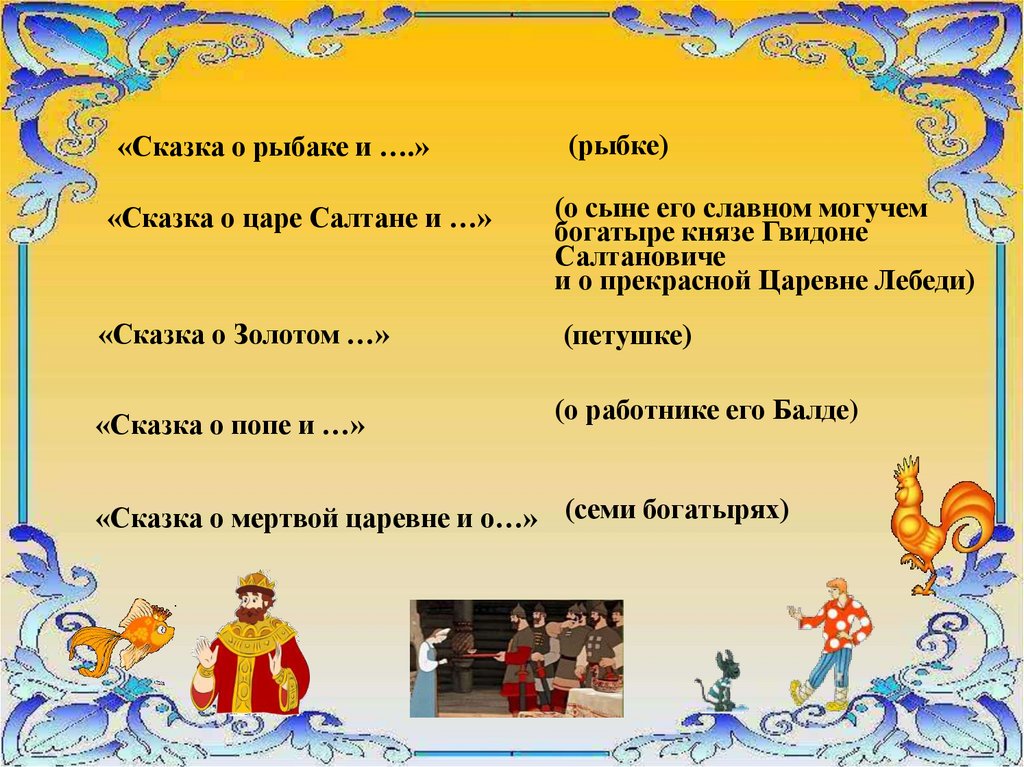 «Сказка о рыбаке и ….»

(рыбке)

«Сказка о царе Салтане и …»

(о сыне его славном могучем богатыре князе Гвидоне Салтановиче
и о прекрасной Царевне Лебеди)

«Сказка о Золотом …»

(петушке)

«Сказка о попе и …»

(о работнике его Балде)

«Сказка о мертвой царевне и о…»

(семи богатырях)